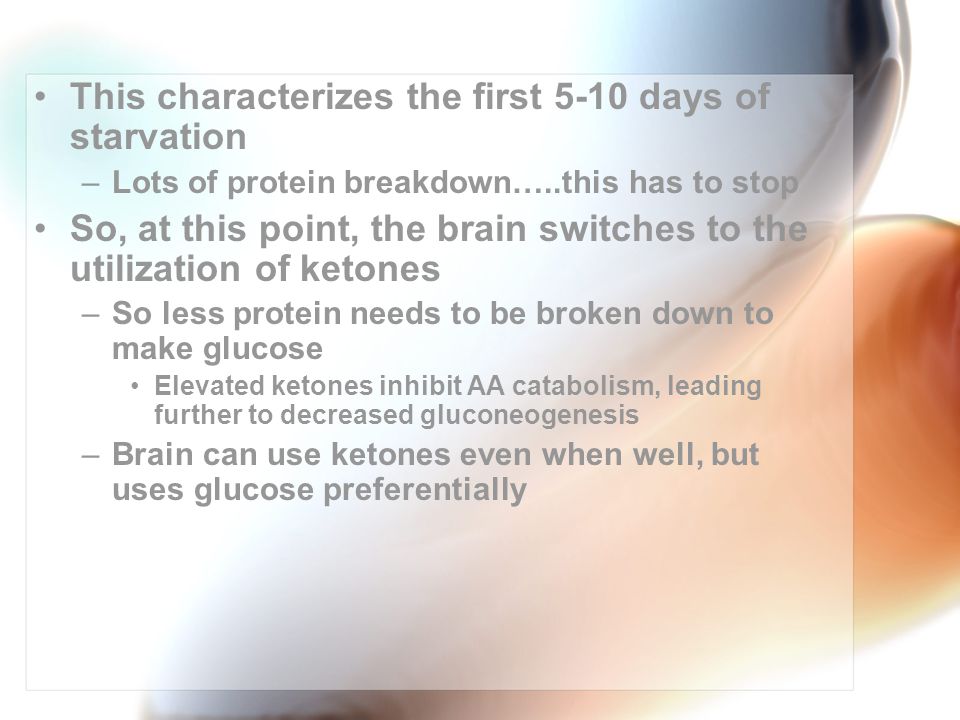 • This characterizes the first 5-10 days of starvation
– Lots of protein breakdown…..this has to stop
• So, at this point, the brain switches to the utilization of ketones
– So less protein needs to be broken down to make glucose
• Elevated ketones inhibit AA catabolism, leading further to decreased gluconeogenesis
– Brain can use ketones even when well, but uses glucose preferentially